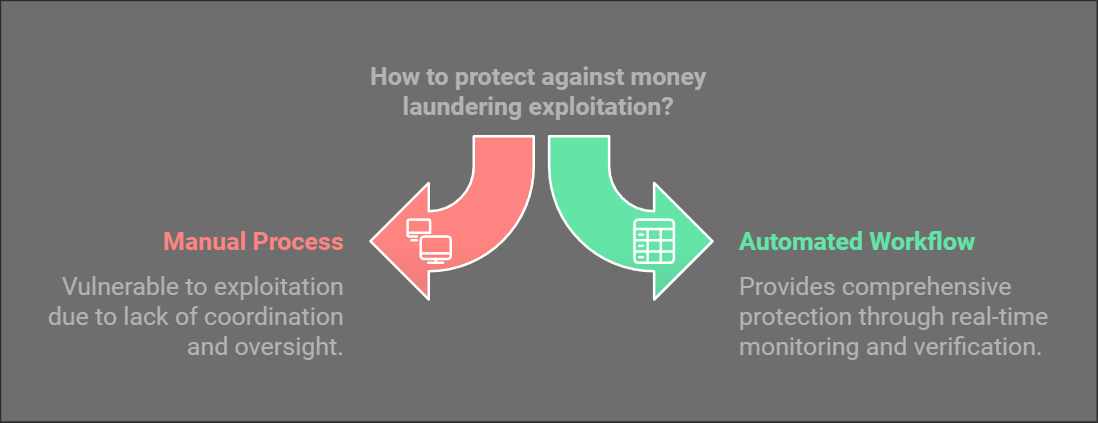 How to protect against money laundering exploitation?

Manual Process

Vulnerable to exploitation due to lack of coordination and oversight.

Automated Workflow

Provides comprehensive protection through real-time monitoring and verification.